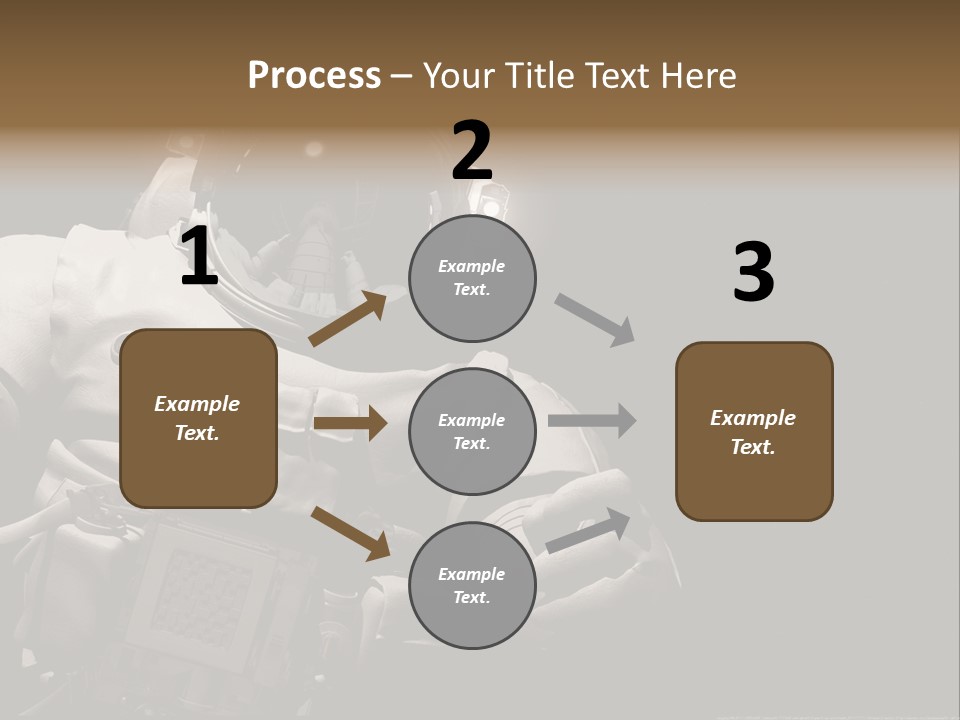 Process – Your Title Text Here

1

Example Text.

2

Example Text.

Example Text.

Example Text.

3

Example Text.